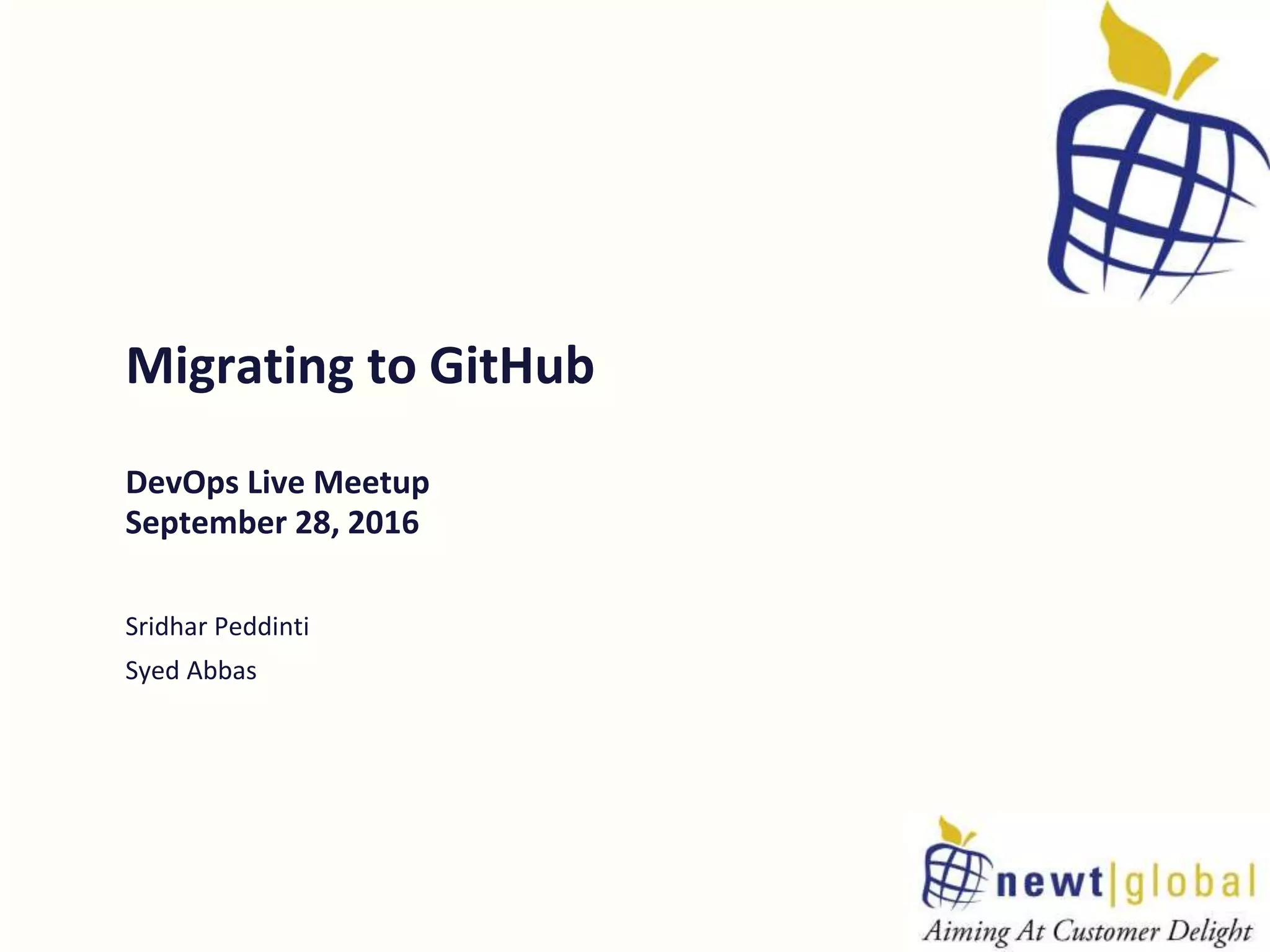 Migrating to GitHub

DevOps Live Meetup
September 28, 2016

Sridhar Peddinti

Syed Abbas

newt|global
Aiming At Customer Delight